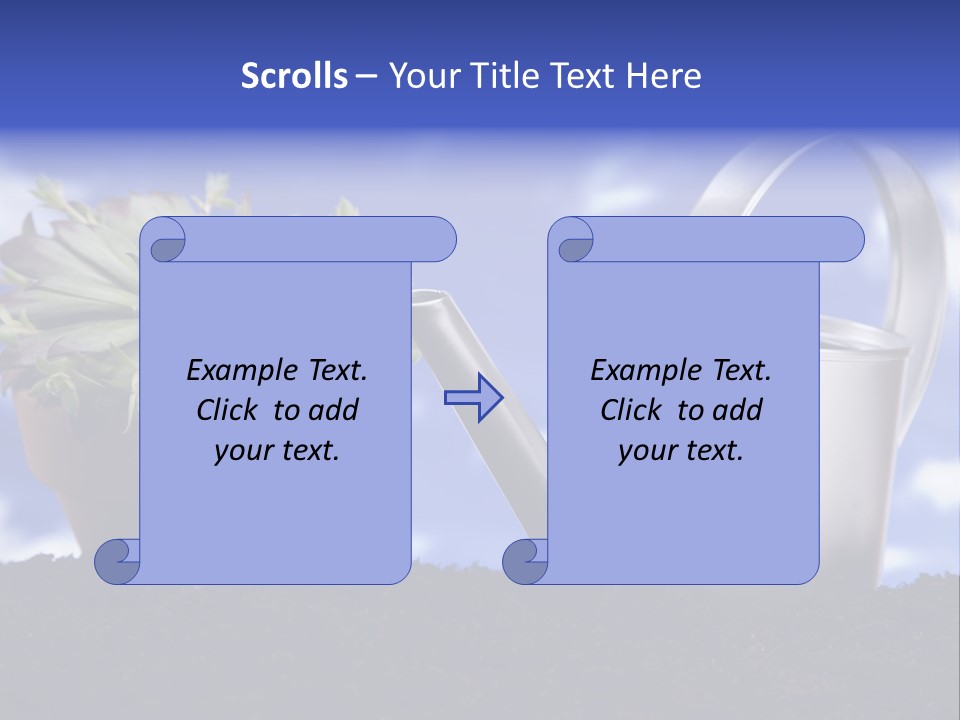 Scrolls – Your Title Text Here

Example Text. Click to add your text.

Example Text. Click to add your text.